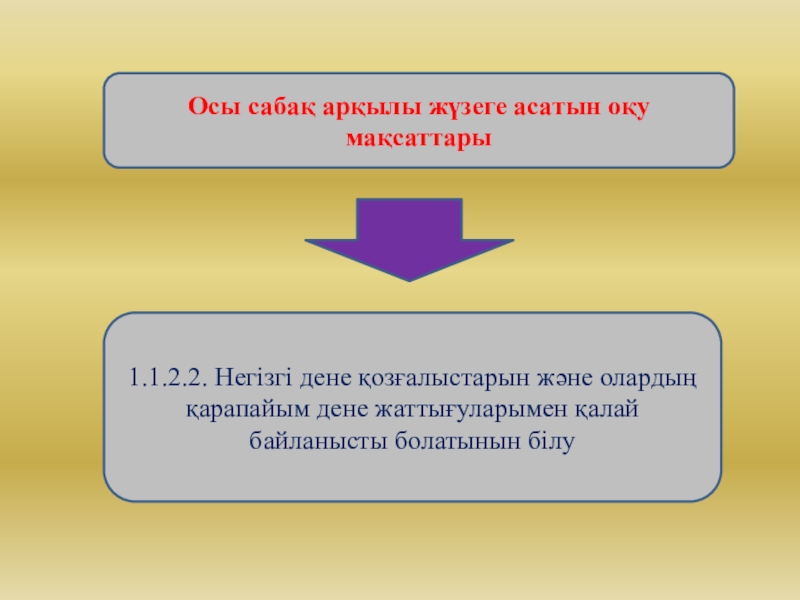 Осы сабақ арқылы жүзеге асатын оқу мақсаттары

1.1.2.2. Негізгі дене қозғалыстарын және олардың қарапайым дене жаттығуларымен қалай байланысты болатынын білу